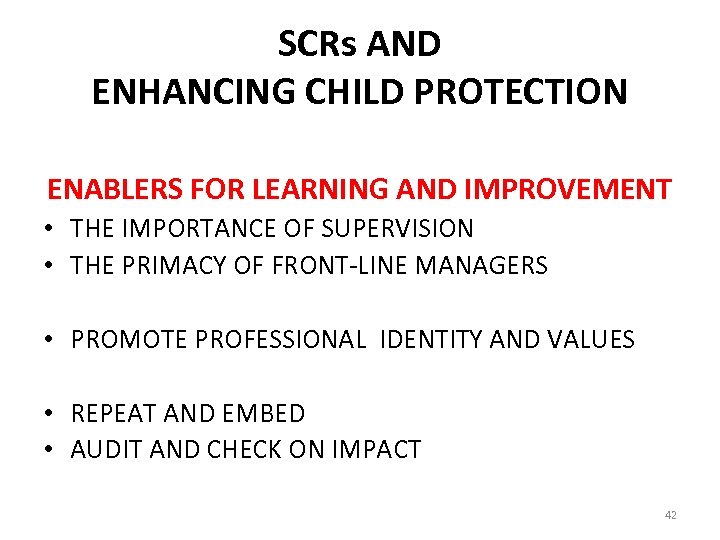 SCRs AND
ENHANCING CHILD PROTECTION

ENABLERS FOR LEARNING AND IMPROVEMENT
• THE IMPORTANCE OF SUPERVISION
• THE PRIMACY OF FRONT-LINE MANAGERS

• PROMOTE PROFESSIONAL IDENTITY AND VALUES

• REPEAT AND EMBED
• AUDIT AND CHECK ON IMPACT

42